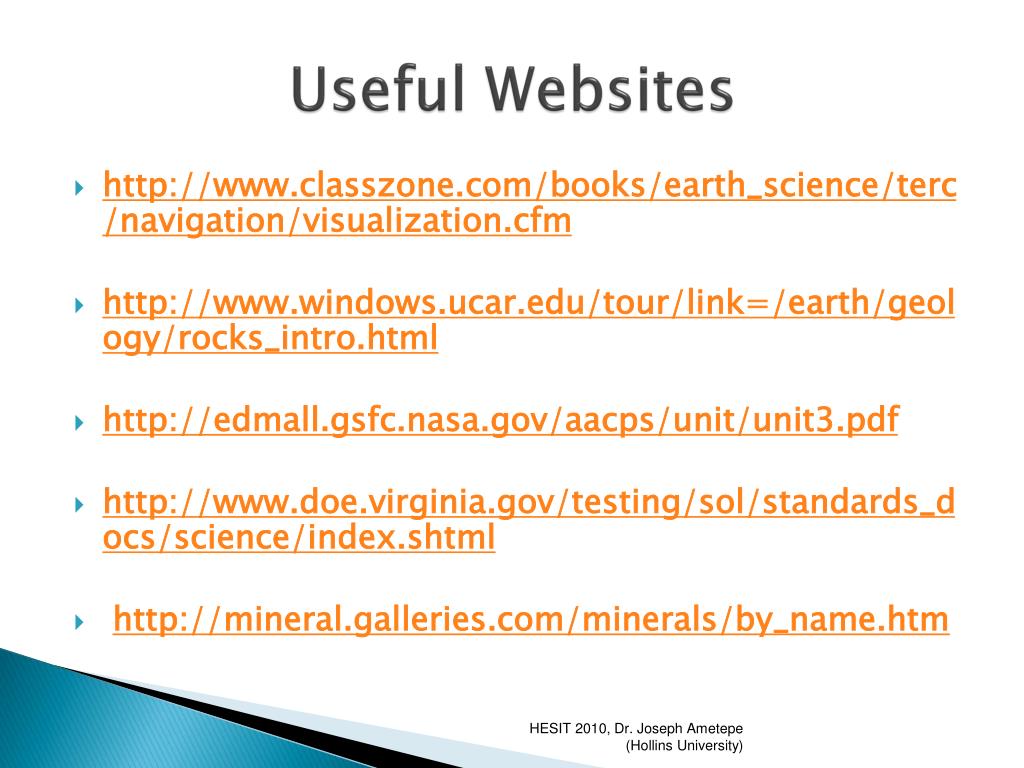 Useful Websites

http://www.classzone.com/books/earth_science/terc/navigation/visualization.cfm

http://www.windows.ucar.edu/tour/link=/earth/geology/rocks_intro.html

http://edmall.gsfc.nasa.gov/aacps/unit/unit3.pdf

http://www.doe.virginia.gov/testing/sol/standards_docs/science/index.shtml

http://mineral.galleries.com/minerals/by_name.htm

HESIT 2010, Dr. Joseph Ametepe (Hollins University)